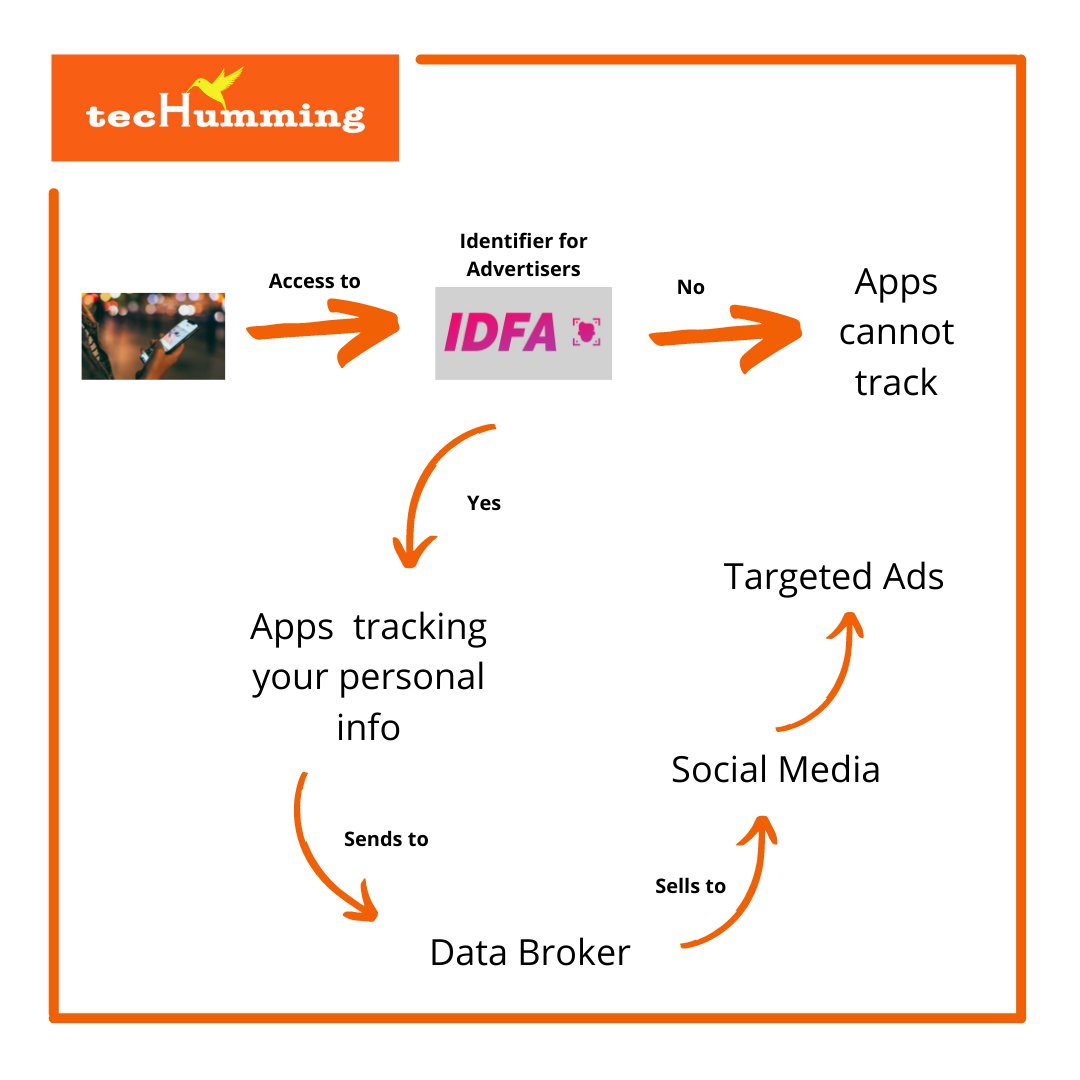 tecHumming

Access to

Identifier for Advertisers

IDFA

No

Apps cannot track

Yes

Apps tracking your personal info

Sends to

Data Broker

Sells to

Social Media

Targeted Ads